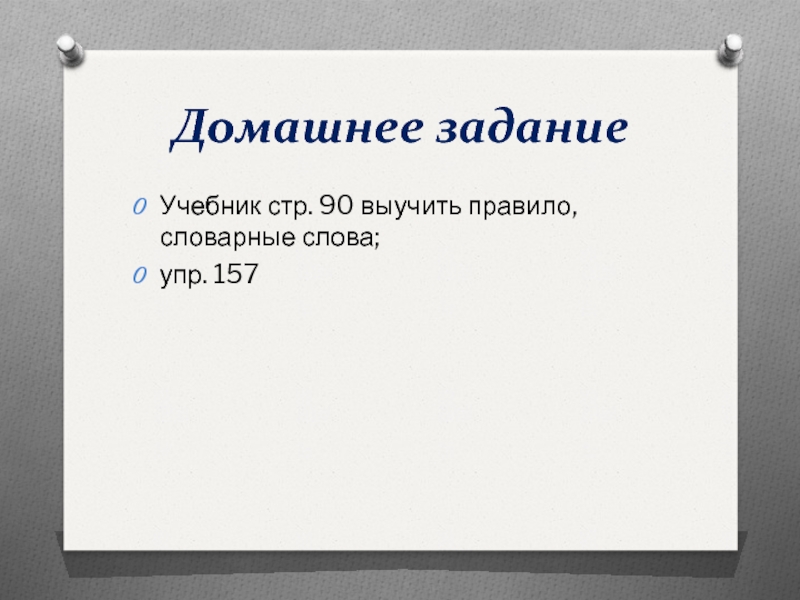 Домашнее задание

Учебник стр. 90 выучить правило, словарные слова;

упр. 157